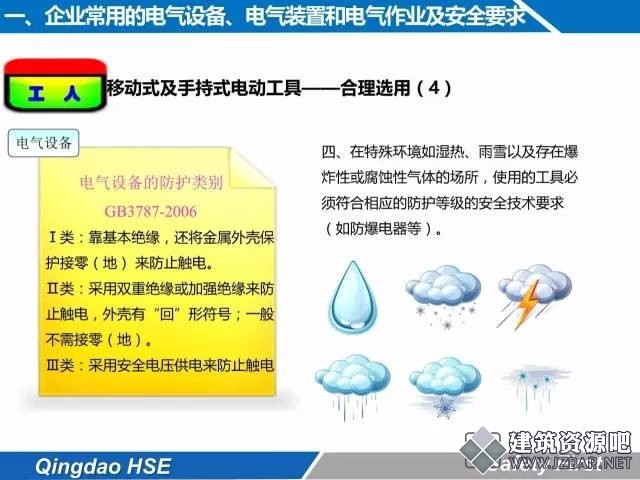 一、企业常用的电气设备、电气装置和电气作业及安全要求

工 人

移动式及手持式电动工具——合理选用（4）

电气设备

电气设备的防护类别
GB3787-2006

Ⅰ类：靠基本绝缘，还将金属外壳保护接零（地）来防止触电。

Ⅱ类：采用双重绝缘或加强绝缘来防止触电，外壳有“回”形符号；一般不需接零（地）。

Ⅲ类：采用安全电压供电来防止触电

四、在特殊环境如湿热、雨雪以及存在爆炸性或腐蚀性气体的场所，使用的工具必须符合相应的防护等级的安全技术要求（如防爆电器等）。

Qingdao HSE

建筑资源吧
WWW.JZBAR.NET